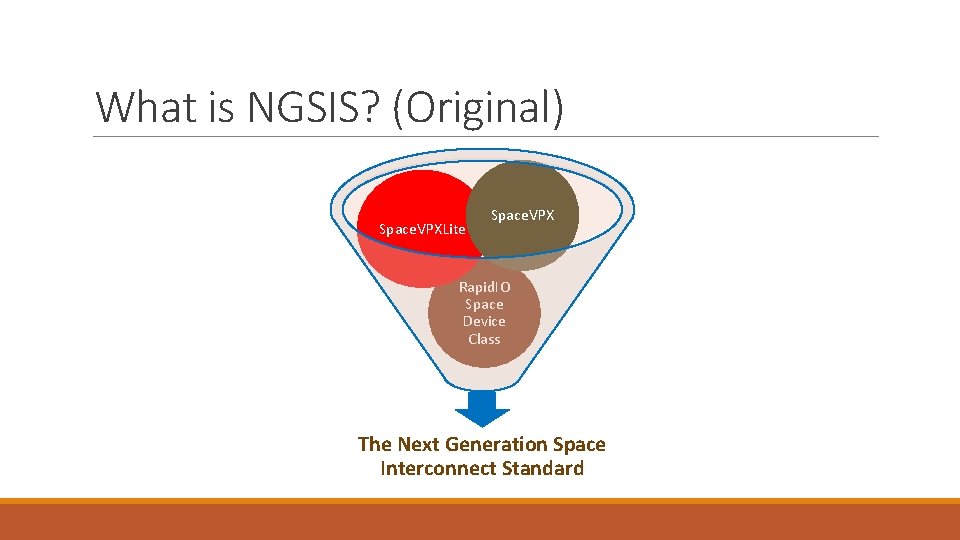 What is NGSIS? (Original)

SpaceVPXLite

SpaceVPX

RapidIO
Space
Device
Class

The Next Generation Space Interconnect Standard